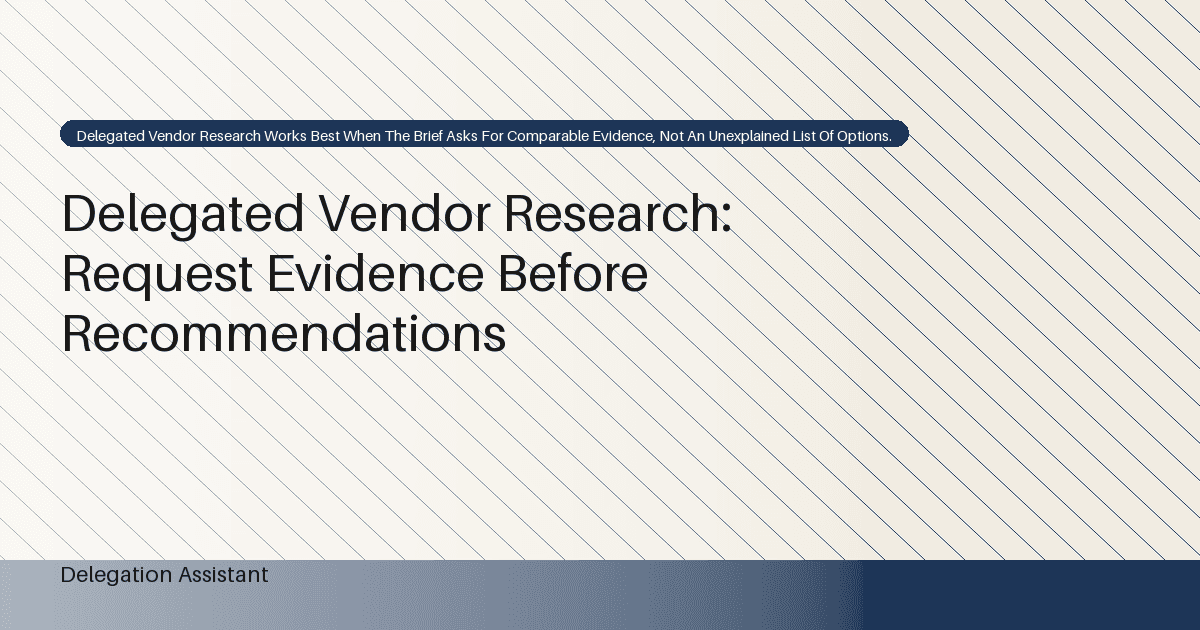 Delegated Vendor Research Works Best When The Brief Asks For Comparable Evidence, Not An Unexplained List Of Options.

Delegated Vendor Research: Request Evidence Before Recommendations

Delegation Assistant